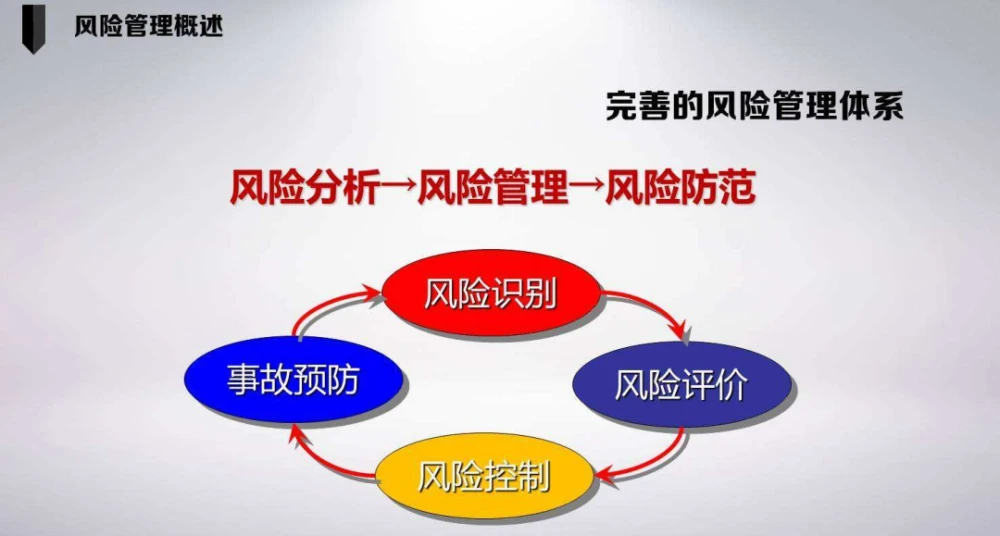 风险管理概述

完善的风险管理体系

风险分析→风险管理→风险防范

风险识别

风险评价

风险控制

事故预防